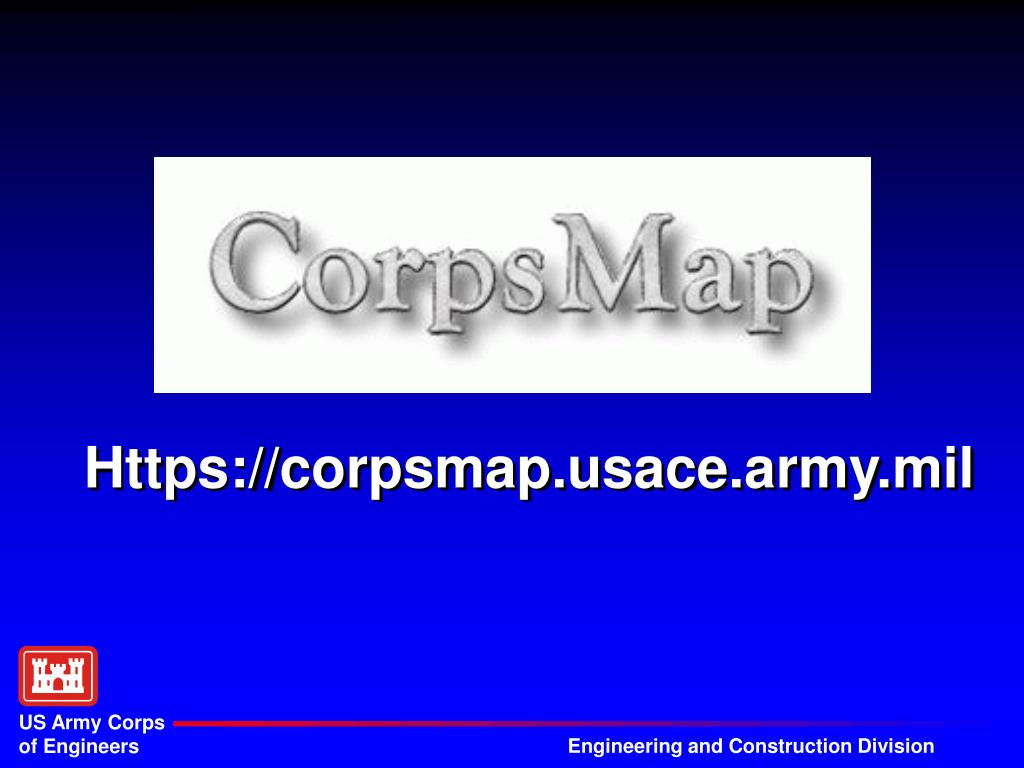 CorpsMap

Https://corpsmap.usace.army.mil

US Army Corps of Engineers

Engineering and Construction Division